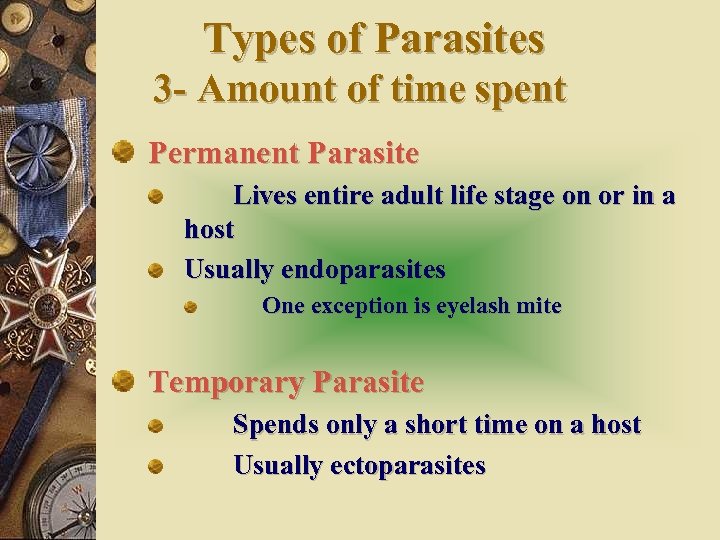 Types of Parasites
3- Amount of time spent

Permanent Parasite

Lives entire adult life stage on or in a host

Usually endoparasites

One exception is eyelash mite

Temporary Parasite

Spends only a short time on a host

Usually ectoparasites